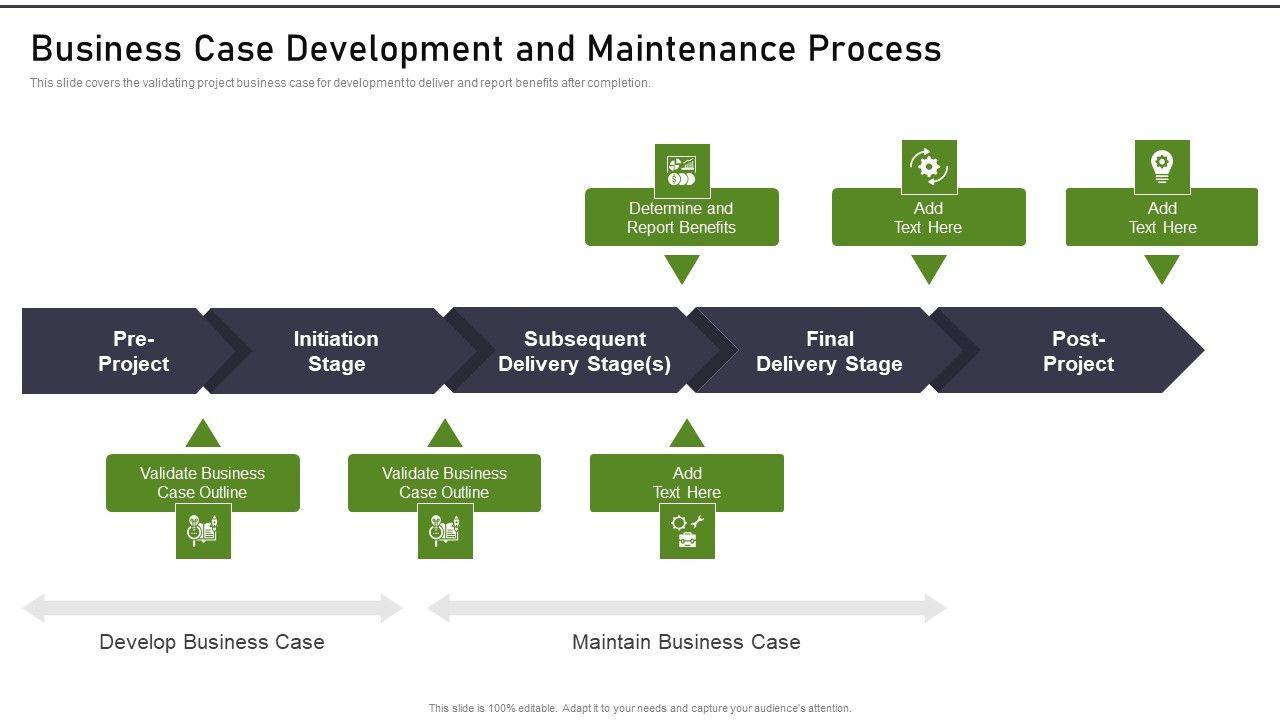 Business Case Development and Maintenance Process

This slide covers the validating project business case for development to deliver and report benefits after completion.

Determine and Report Benefits

Add Text Here

Add Text Here

Pre-Project

Initiation Stage

Subsequent Delivery Stage(s)

Final Delivery Stage

Post-Project

Validate Business Case Outline

Validate Business Case Outline

Add Text Here

Develop Business Case

Maintain Business Case

This slide is 100% editable. Adapt it to your needs and capture your audience's attention.